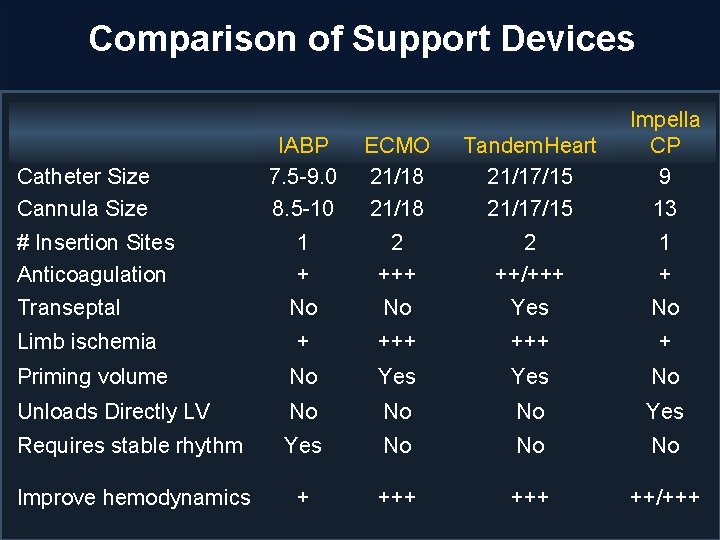 Comparison of Support Devices

| | IABP | ECMO | TandemHeart | Impella CP |
|---|---|---|---|---|
| Catheter Size | 7.5-9.0 | 21/18 | 21/17/15 | 9 |
| Cannula Size | 8.5-10 | 21/18 | 21/17/15 | 13 |
| # Insertion Sites | 1 | 2 | 2 | 1 |
| Anticoagulation | + | +++ | ++/+++ | + |
| Transeptal | No | No | Yes | No |
| Limb ischemia | + | +++ | +++ | + |
| Priming volume | No | Yes | Yes | No |
| Unloads Directly LV | No | No | No | Yes |
| Requires stable rhythm | Yes | No | No | No |
| Improve hemodynamics | + | +++ | +++ | ++/+++ |